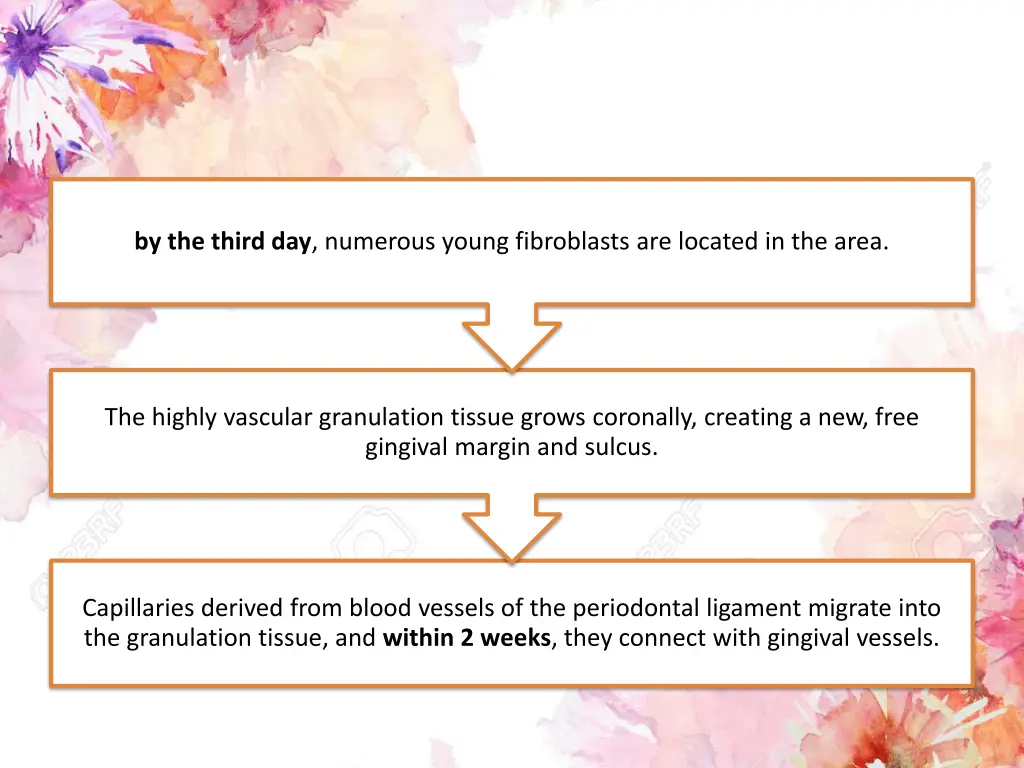 by the third day, numerous young fibroblasts are located in the area.

The highly vascular granulation tissue grows coronally, creating a new, free gingival margin and sulcus.

Capillaries derived from blood vessels of the periodontal ligament migrate into the granulation tissue, and within 2 weeks, they connect with gingival vessels.